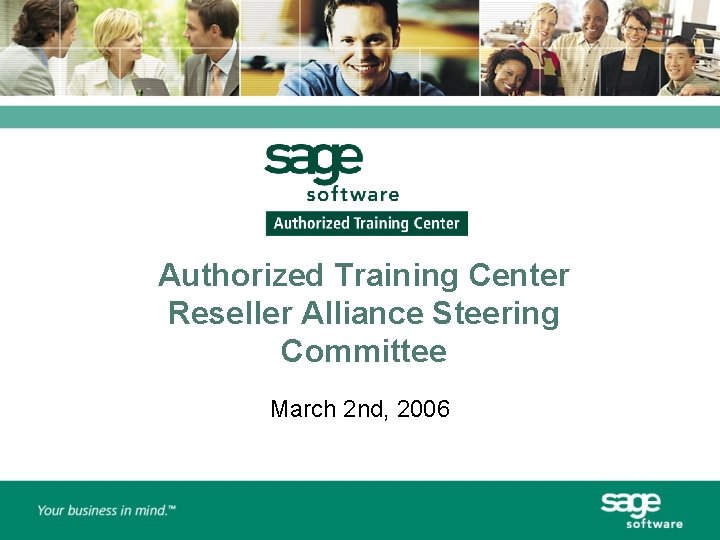 sage
software
Authorized Training Center

Authorized Training Center Reseller Alliance Steering Committee

March 2nd, 2006

Your business in mind.™

sage
software